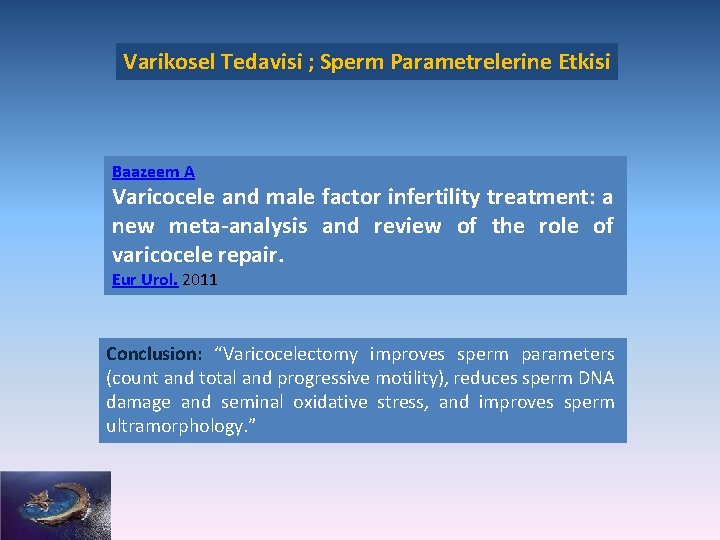 Varikosel Tedavisi ; Sperm Parametrelerine Etkisi

Baazeem A
Varicocele and male factor infertility treatment: a new meta-analysis and review of the role of varicocele repair.
Eur Urol. 2011

Conclusion: “Varicocelectomy improves sperm parameters (count and total and progressive motility), reduces sperm DNA damage and seminal oxidative stress, and improves sperm ultramorphology.”